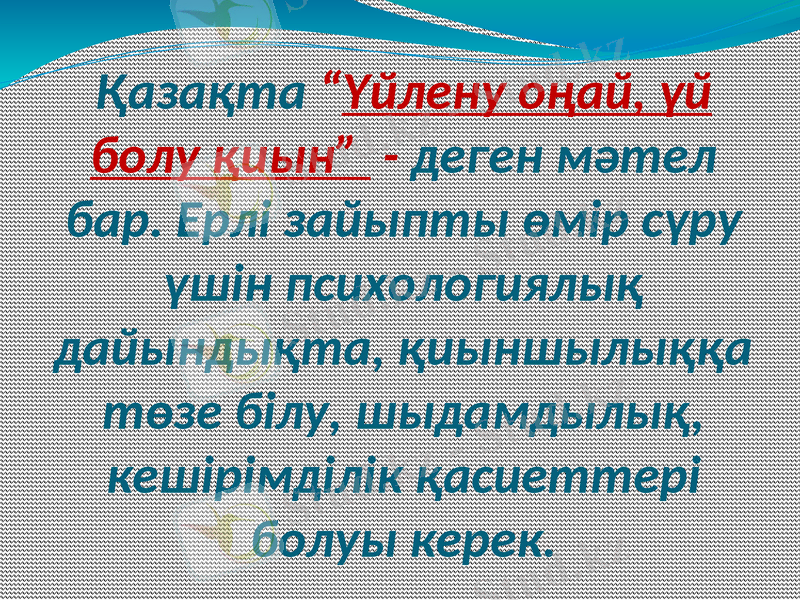 Қазақта “Үйлену оңай, үй болу қиын” - деген мәтел бар. Ерлі зайыпты өмір сүру үшін психологиялық дайындықта, қиыншылыққа төзе білу, шыдамдылық, кешірімділік қасиеттері болуы керек.